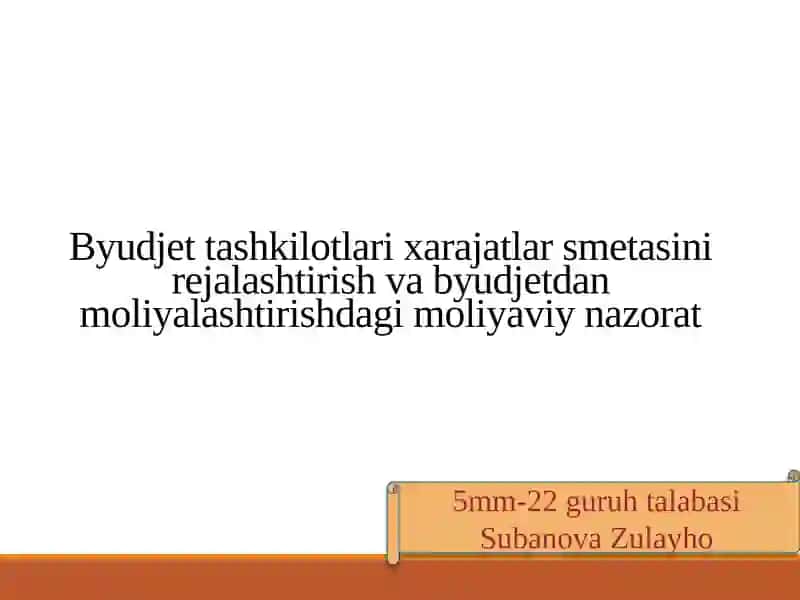 Byudjet tashkilotlari xarajatlar smetasini rejalashtirish va byudjetdan moliyalashtirishdagi moliyaviy nazorat

5mm-22 guruh talabasi
Subanova Zulayho